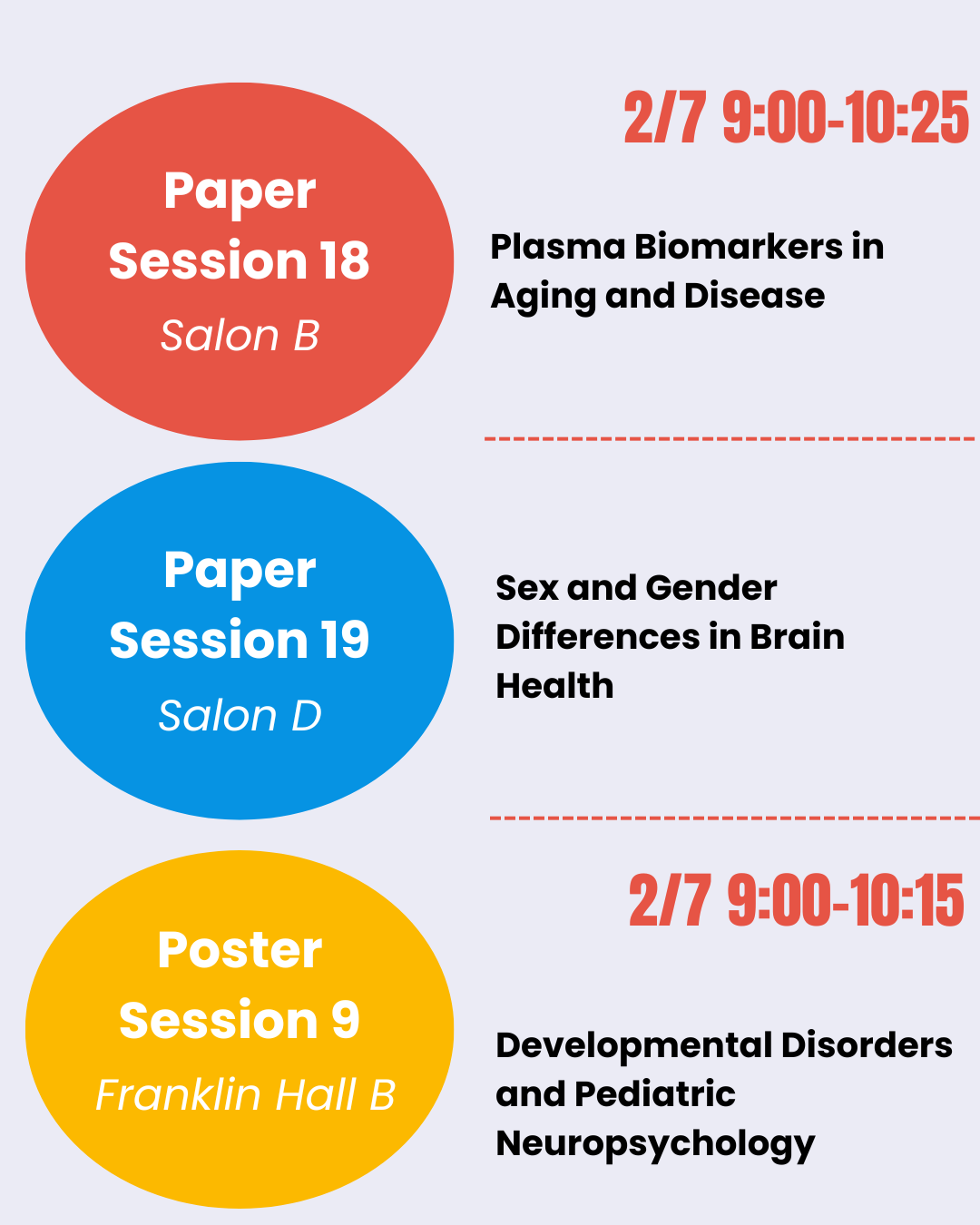 2/7 9:00-10:25

Paper Session 18
Salon B

Plasma Biomarkers in Aging and Disease

Paper Session 19
Salon D

Sex and Gender Differences in Brain Health

2/7 9:00-10:15

Poster Session 9
Franklin Hall B

Developmental Disorders and Pediatric Neuropsychology